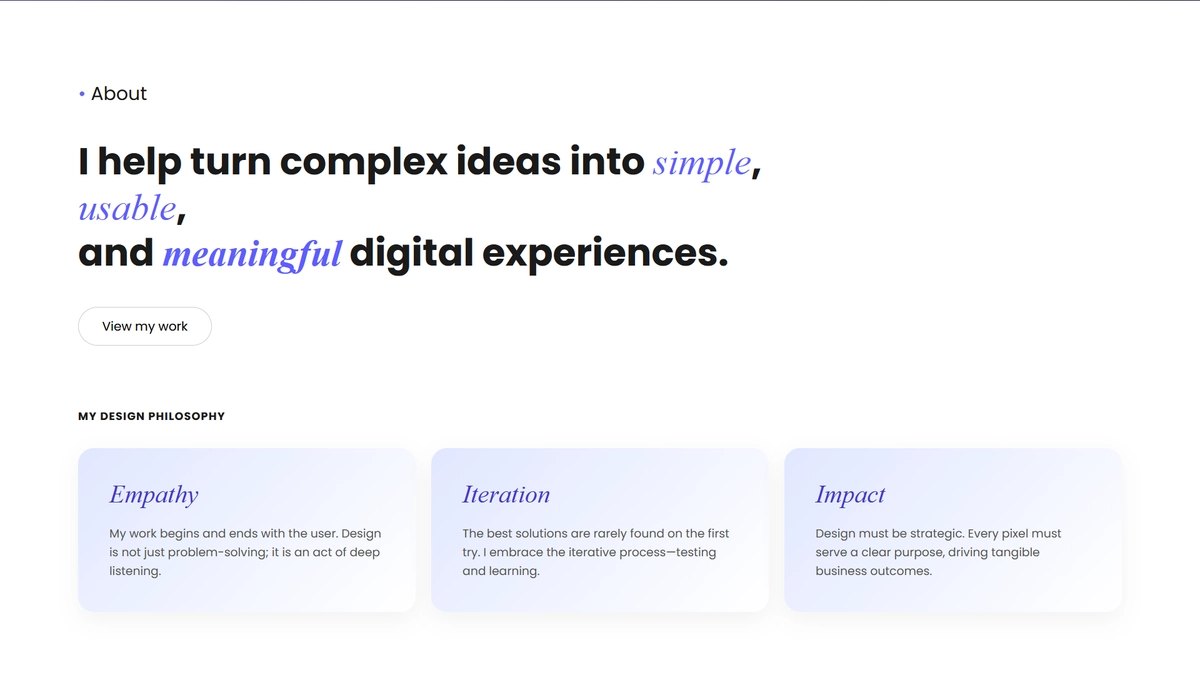 • About

I help turn complex ideas into simple, usable, and meaningful digital experiences.

View my work

MY DESIGN PHILOSOPHY

Empathy

My work begins and ends with the user. Design is not just problem-solving; it is an act of deep listening.

Iteration

The best solutions are rarely found on the first try. I embrace the iterative process—testing and learning.

Impact

Design must be strategic. Every pixel must serve a clear purpose, driving tangible business outcomes.